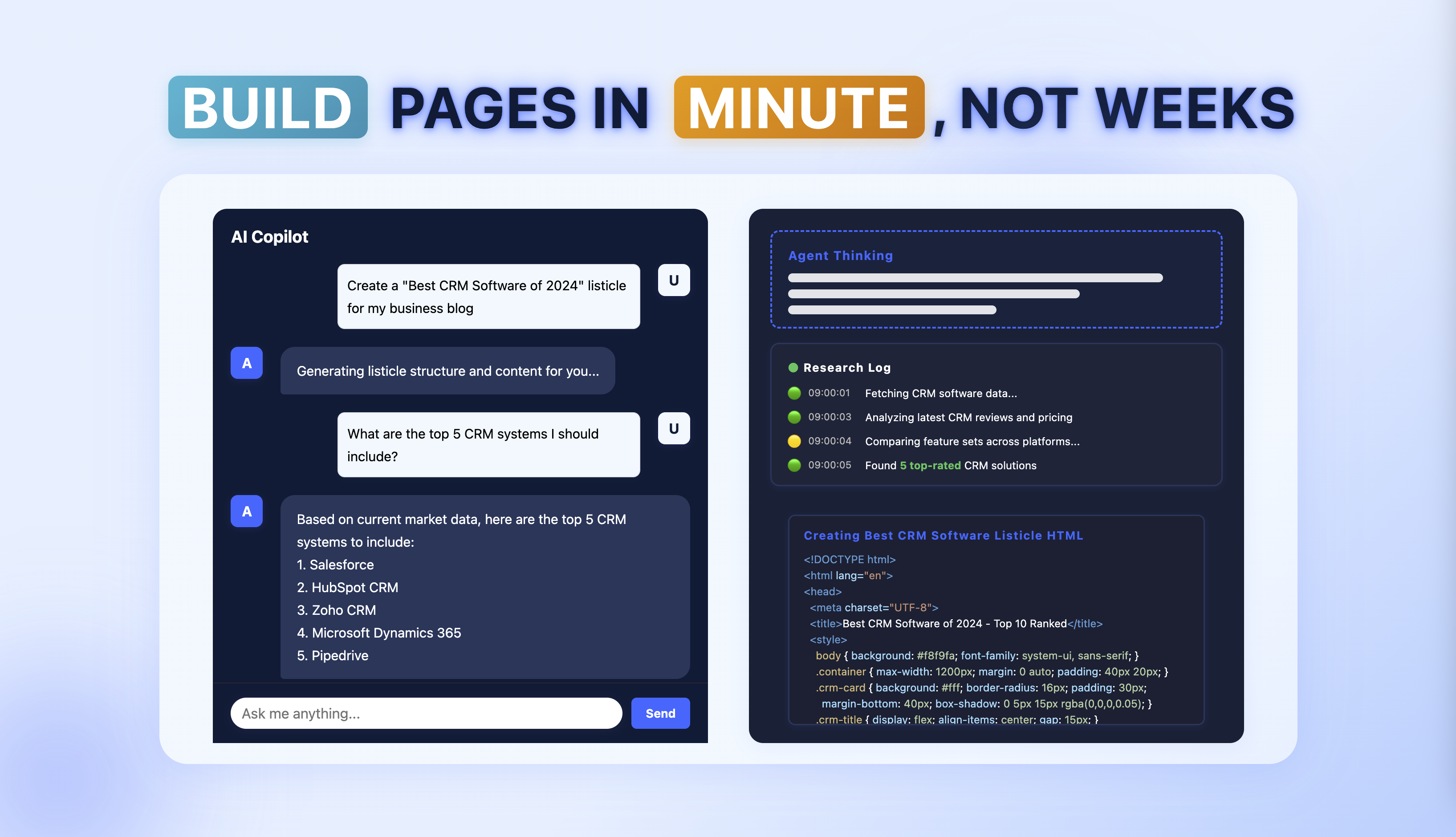 BUILD PAGES IN MINUTE, NOT WEEKS

AI Copilot

Create a "Best CRM Software of 2024" listicle for my business blog

U

A

Generating listicle structure and content for you...

What are the top 5 CRM systems I should include?

U

A

Based on current market data, here are the top 5 CRM systems to include:
1. Salesforce
2. HubSpot CRM
3. Zoho CRM
4. Microsoft Dynamics 365
5. Pipedrive

Ask me anything...

Send

Agent Thinking

Research Log

09:00:01 Fetching CRM software data...

09:00:03 Analyzing latest CRM reviews and pricing

09:00:04 Comparing feature sets across platforms...

09:00:05 Found 5 top-rated CRM solutions

Creating Best CRM Software Listicle HTML

<!DOCTYPE html>
<html lang="en">
<head>
<meta charset="UTF-8">
<title>Best CRM Software of 2024 - Top 10 Ranked</title>
<style>
body { background: #f8f9fa; font-family: system-ui, sans-serif; }
.container { max-width: 1200px; margin: 0 auto; padding: 40px 20px; }
.crm-card { background: #fff; border-radius: 16px; padding: 30px;
margin-bottom: 40px; box-shadow: 0 5px 15px rgba(0,0,0,0.05); }
.crm-title { display: flex; align-items: center; gap: 15px; }